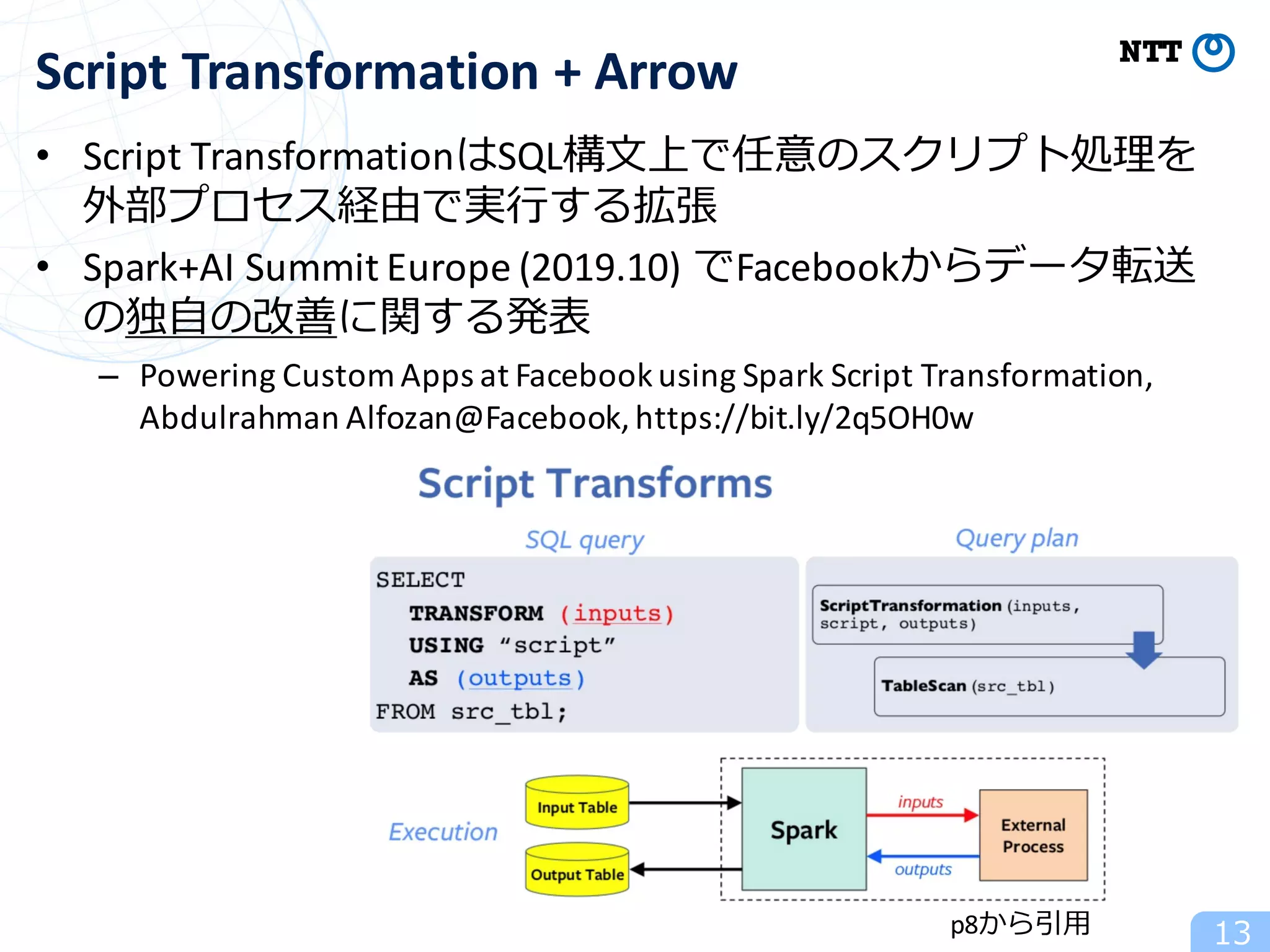 Script Transformation + Arrow

NTT

• Script TransformationはSQL構文上で任意のスクリプト処理を外部プロセス経由で実行する拡張

• Spark+AI Summit Europe (2019.10) でFacebookからデータ転送の独自の改善に関する発表

– Powering Custom Apps at Facebook using Spark Script Transformation, Abdulrahman Alfozan@Facebook, https://bit.ly/2q5OH0w

Script Transforms

SQL query

SELECT
TRANSFORM (inputs)
USING "script"
AS (outputs)
FROM src_tbl;

Query plan

ScriptTransformation (inputs, script, outputs)

TableScan (src_tbl)

Execution

Input Table

Output Table

Spark

inputs

outputs

External Process

p8から引用

13